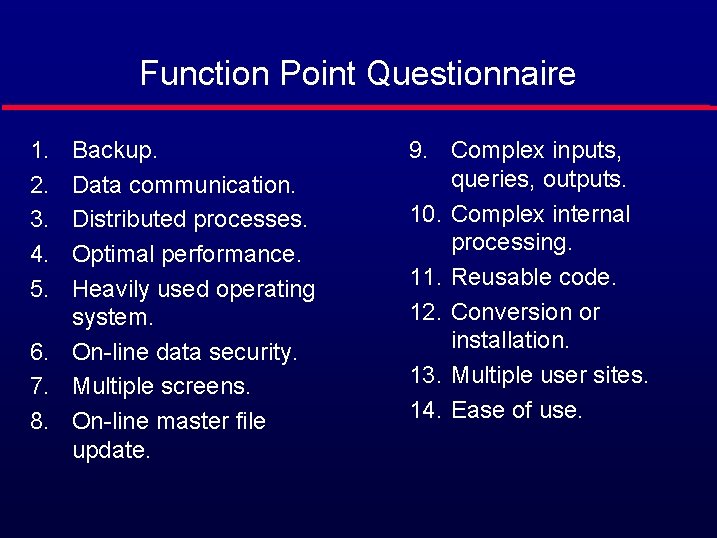 Function Point Questionnaire

1. Backup.
2. Data communication.
3. Distributed processes.
4. Optimal performance.
5. Heavily used operating system.
6. On-line data security.
7. Multiple screens.
8. On-line master file update.

9. Complex inputs, queries, outputs.
10. Complex internal processing.
11. Reusable code.
12. Conversion or installation.
13. Multiple user sites.
14. Ease of use.